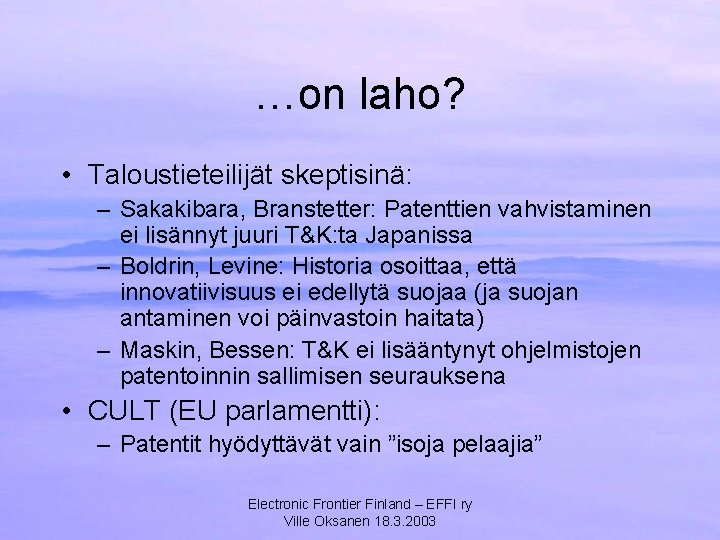 …on laho?

• Taloustieteilijät skeptisinä:
– Sakakibara, Branstetter: Patenttien vahvistaminen ei lisännyt juuri T&K:ta Japanissa
– Boldrin, Levine: Historia osoittaa, että innovatiivisuus ei edellytä suojaa (ja suojan antaminen voi päinvastoin haitata)
– Maskin, Bessen: T&K ei lisääntynyt ohjelmistojen patentoinnin sallimisen seurauksena
• CULT (EU parlamentti):
– Patentit hyödyttävät vain ”isoja pelaajia”

Electronic Frontier Finland – EFFI ry
Ville Oksanen 18.3.2003